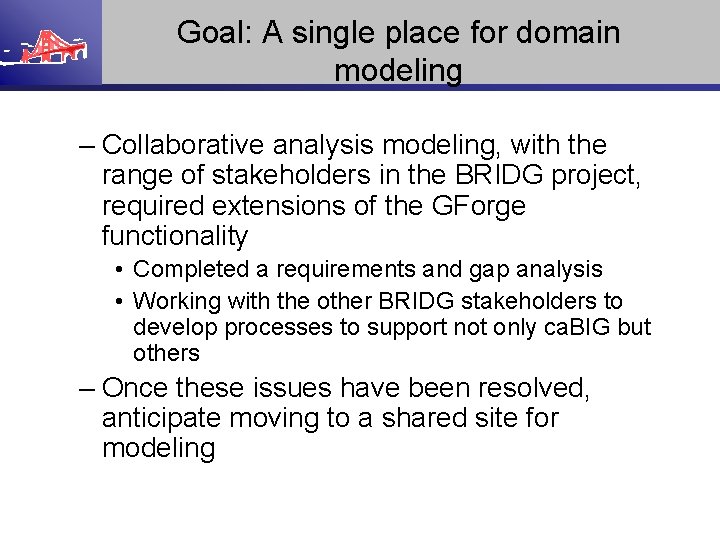 Goal: A single place for domain modeling

– Collaborative analysis modeling, with the range of stakeholders in the BRIDG project, required extensions of the GForge functionality

• Completed a requirements and gap analysis
• Working with the other BRIDG stakeholders to develop processes to support not only caBIG but others

– Once these issues have been resolved, anticipate moving to a shared site for modeling